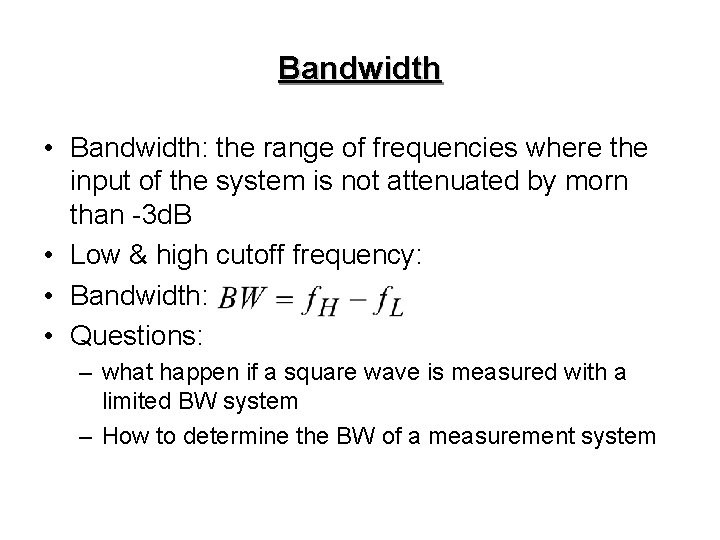 Bandwidth

• Bandwidth: the range of frequencies where the input of the system is not attenuated by morn than -3dB
• Low & high cutoff frequency:
• Bandwidth: $BW = f_H - f_L$
• Questions:
– what happen if a square wave is measured with a limited BW system
– How to determine the BW of a measurement system